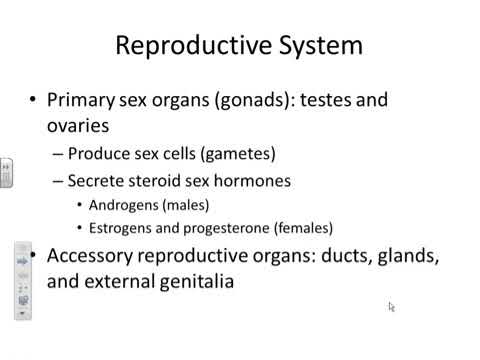 Reproductive System

• Primary sex organs (gonads): testes and ovaries
– Produce sex cells (gametes)
– Secrete steroid sex hormones
• Androgens (males)
• Estrogens and progesterone (females)

• Accessory reproductive organs: ducts, glands, and external genitalia